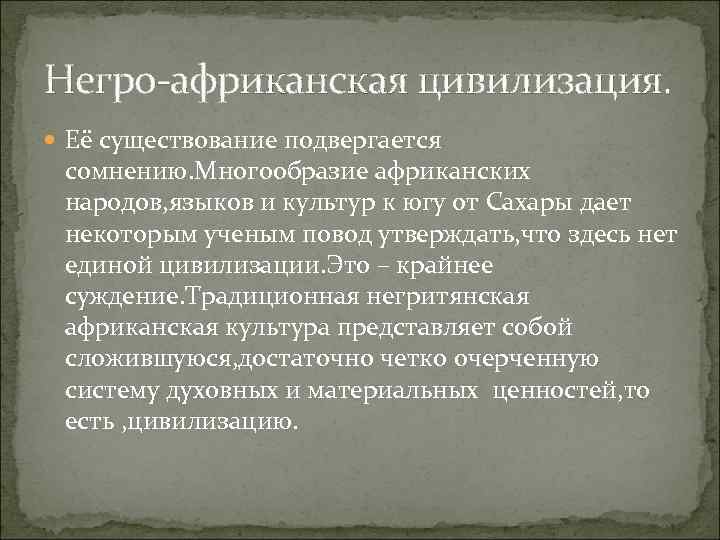 Негро-африканская цивилизация.

Её существование подвергается сомнению.Многообразие африканских народов,языков и культур к югу от Сахары дает некоторым ученым повод утверждать,что здесь нет единой цивилизации.Это – крайнее суждение.Традиционная негритянская африканская культура представляет собой сложившуюся,достаточно четко очерченную систему духовных и материальных ценностей,то есть ,цивилизацию.